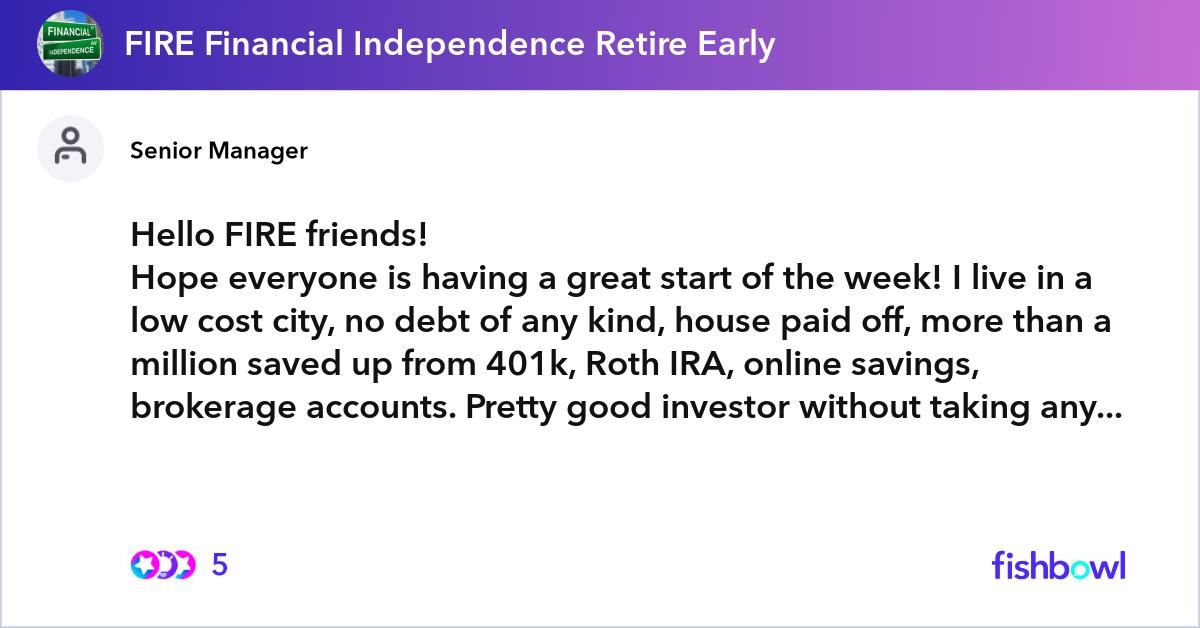 FINANCIAL
INDEPENDENCE
FIRE Financial Independence Retire Early

Senior Manager

Hello FIRE friends!
Hope everyone is having a great start of the week! I live in a low cost city, no debt of any kind, house paid off, more than a million saved up from 401k, Roth IRA, online savings, brokerage accounts. Pretty good investor without taking any...

5

fishbowl